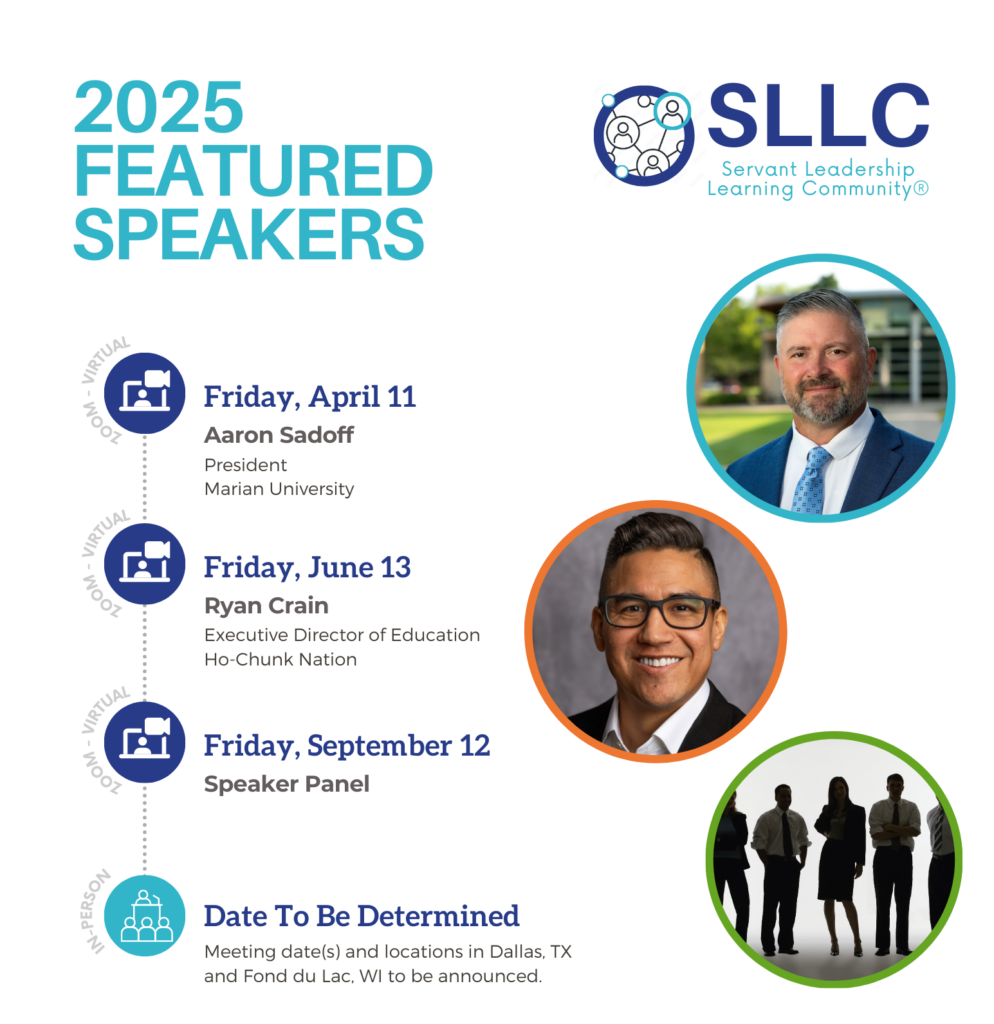 2025 FEATURED SPEAKERS

SLLC
Servant Leadership Learning Community®

ZOOM - VIRTUAL
Friday, April 11
Aaron Sadoff
President
Marian University

ZOOM - VIRTUAL
Friday, June 13
Ryan Crain
Executive Director of Education
Ho-Chunk Nation

ZOOM - VIRTUAL
Friday, September 12
Speaker Panel

IN-PERSON
Date To Be Determined
Meeting date(s) and locations in Dallas, TX and Fond du Lac, WI to be announced.